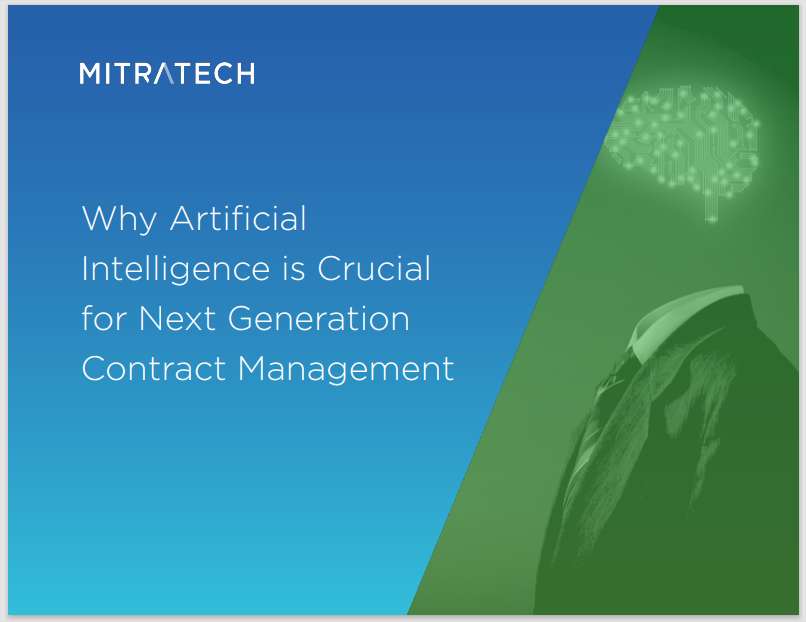 MITRATECH

Why Artificial Intelligence is Crucial for Next Generation Contract Management